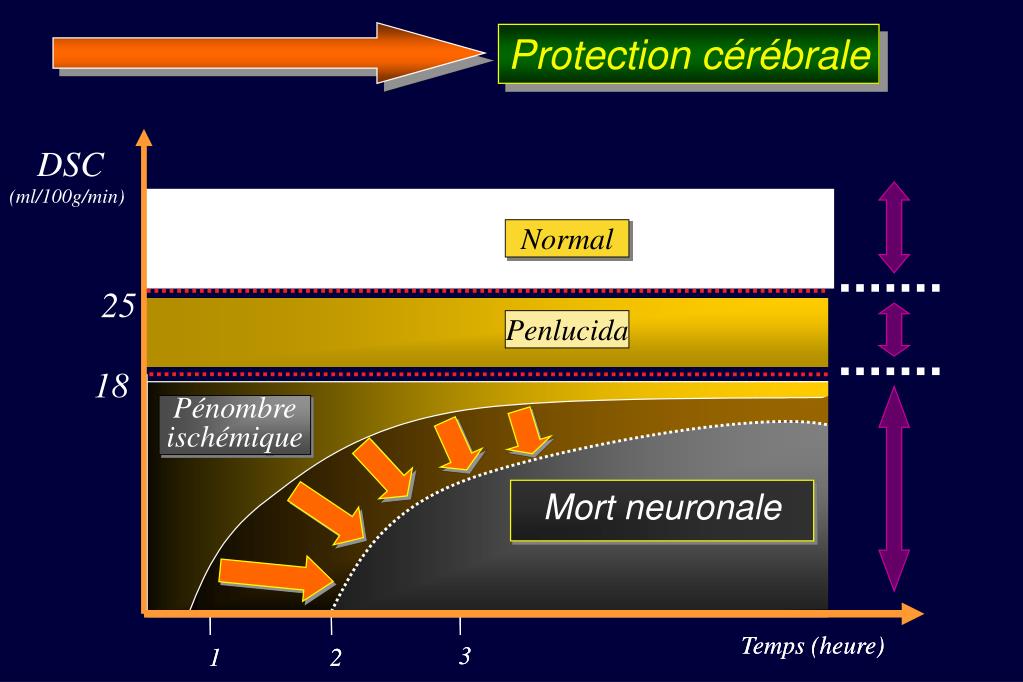 Protection cérébrale

DSC
(ml/100g/min)

Normal

25

Penlucida

18

Pénombre ischémique

Mort neuronale

1
2
3

Temps (heure)